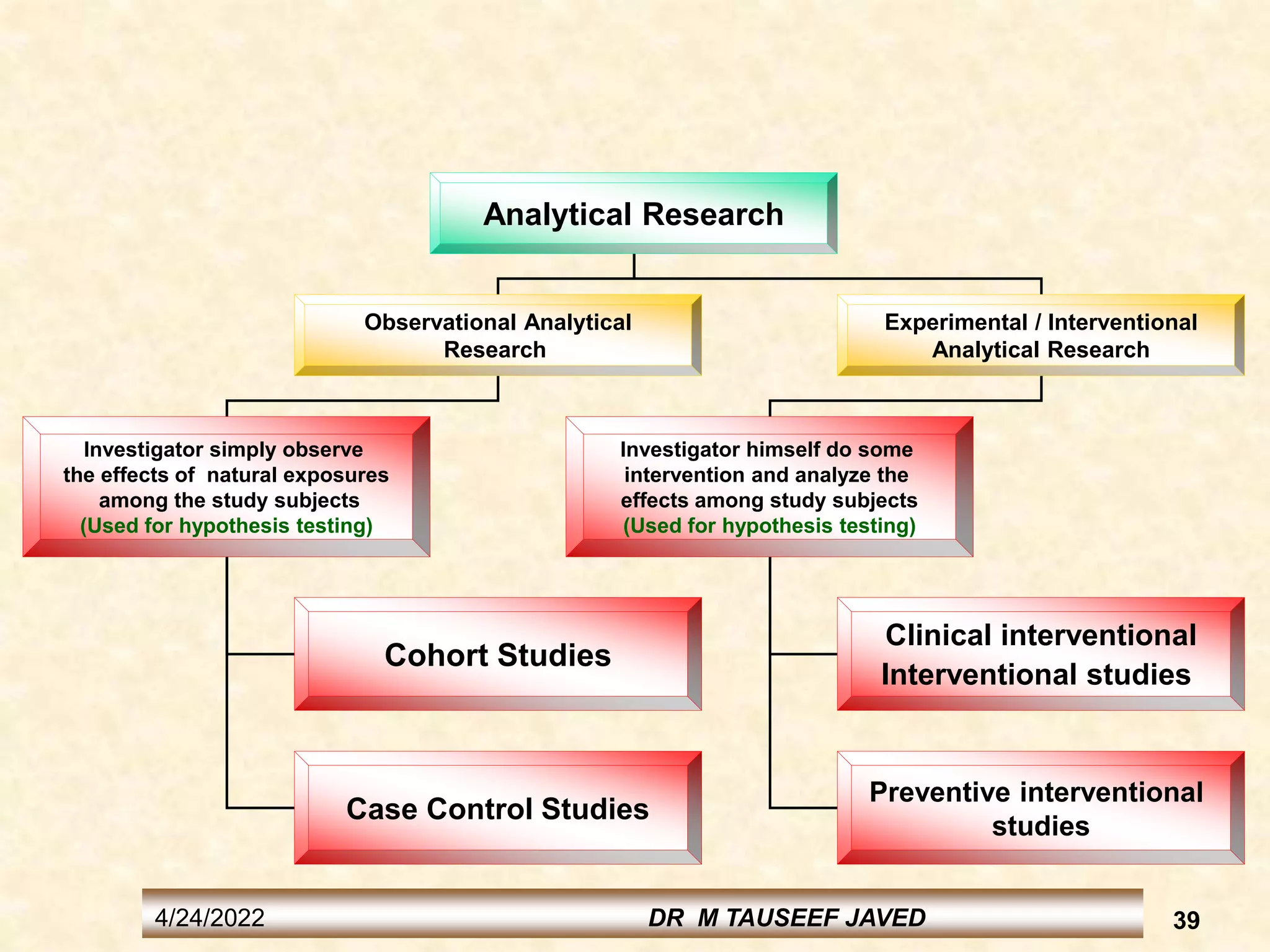 Analytical Research

Observational Analytical Research

Experimental / Interventional Analytical Research

Investigator simply observe the effects of natural exposures among the study subjects (Used for hypothesis testing)

Investigator himself do some intervention and analyze the effects among study subjects (Used for hypothesis testing)

Cohort Studies

Case Control Studies

Clinical interventional Interventional studies

Preventive interventional studies

4/24/2022 DR M TAUSEEF JAVED 39